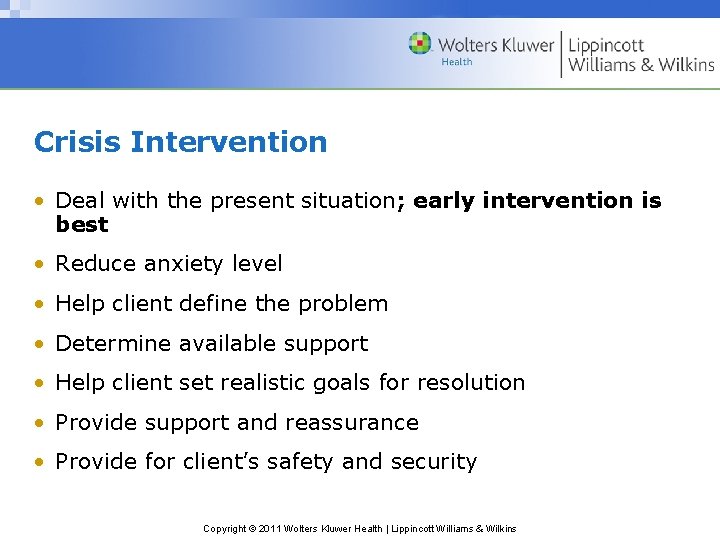 Wolters Kluwer Health | Lippincott Williams & Wilkins

Crisis Intervention

• Deal with the present situation; early intervention is best
• Reduce anxiety level
• Help client define the problem
• Determine available support
• Help client set realistic goals for resolution
• Provide support and reassurance
• Provide for client's safety and security

Copyright © 2011 Wolters Kluwer Health | Lippincott Williams & Wilkins